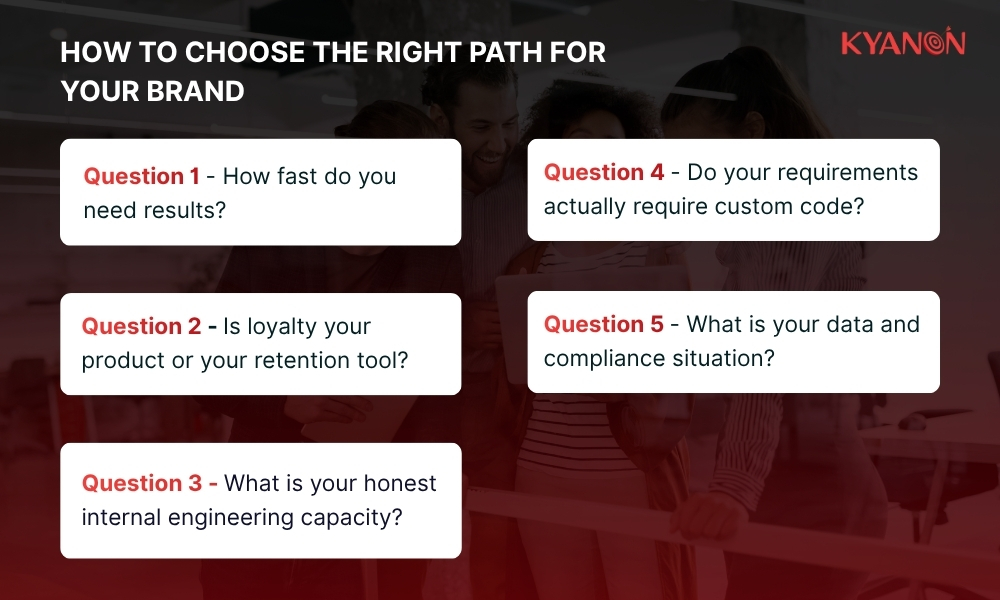 HOW TO CHOOSE THE RIGHT PATH FOR YOUR BRAND

KYANON

Question 1 - How fast do you need results?

Question 2 - Is loyalty your product or your retention tool?

Question 3 - What is your honest internal engineering capacity?

Question 4 - Do your requirements actually require custom code?

Question 5 - What is your data and compliance situation?